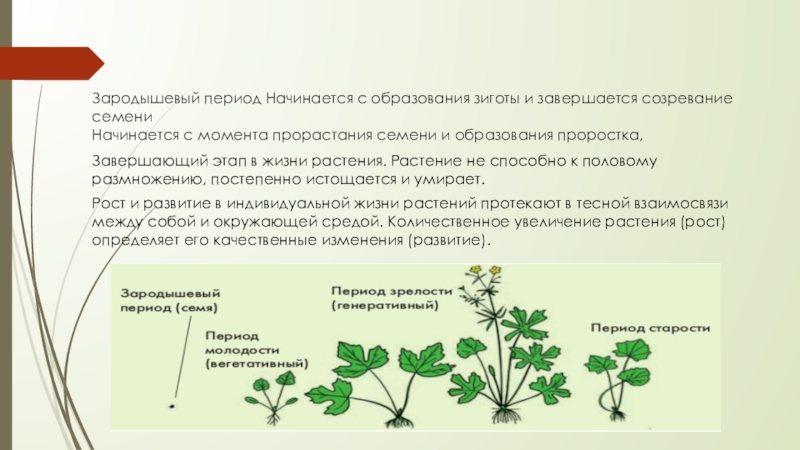 Зародышевый период Начинается с образования зиготы и завершается созревание семени
Начинается с момента прорастания семени и образования проростка,

Завершающий этап в жизни растения. Растение не способно к половому размножению, постепенно истощается и умирает.

Рост и развитие в индивидуальной жизни растений протекают в тесной взаимосвязи между собой и окружающей средой. Количественное увеличение растения (рост) определяет его качественные изменения (развитие).

Зародышевый период (семя)

Период молодости (вегетативный)

Период зрелости (генеративный)

Период старости